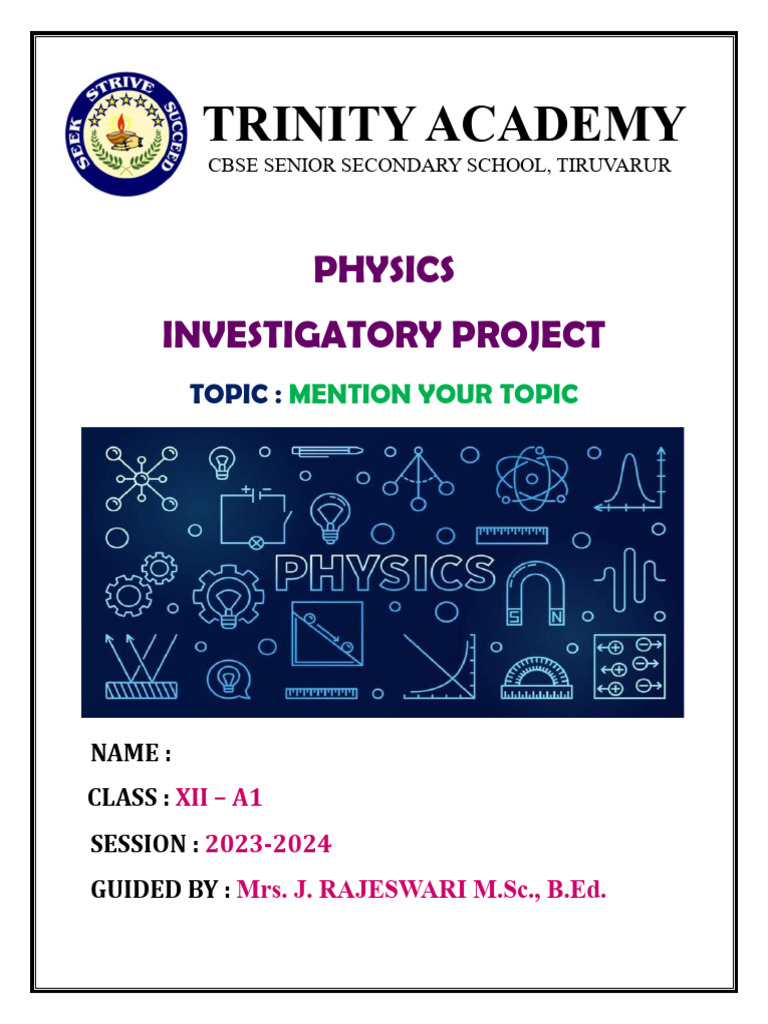 SEEK STRIVE SUCCEED

TRINITY ACADEMY
CBSE SENIOR SECONDARY SCHOOL, TIRUVARUR

PHYSICS
INVESTIGATORY PROJECT

TOPIC : MENTION YOUR TOPIC

PHYSICS

S N

NAME :
CLASS : XII – A1
SESSION : 2023-2024
GUIDED BY : Mrs. J. RAJESWARI M.Sc., B.Ed.